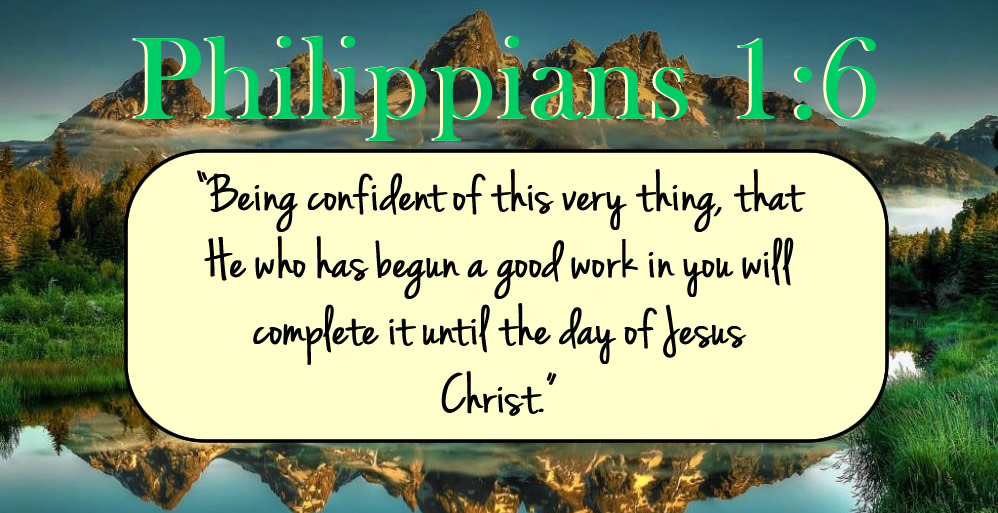 Philippians 1:6

"Being confident of this very thing, that He who has begun a good work in you will complete it until the day of Jesus Christ."